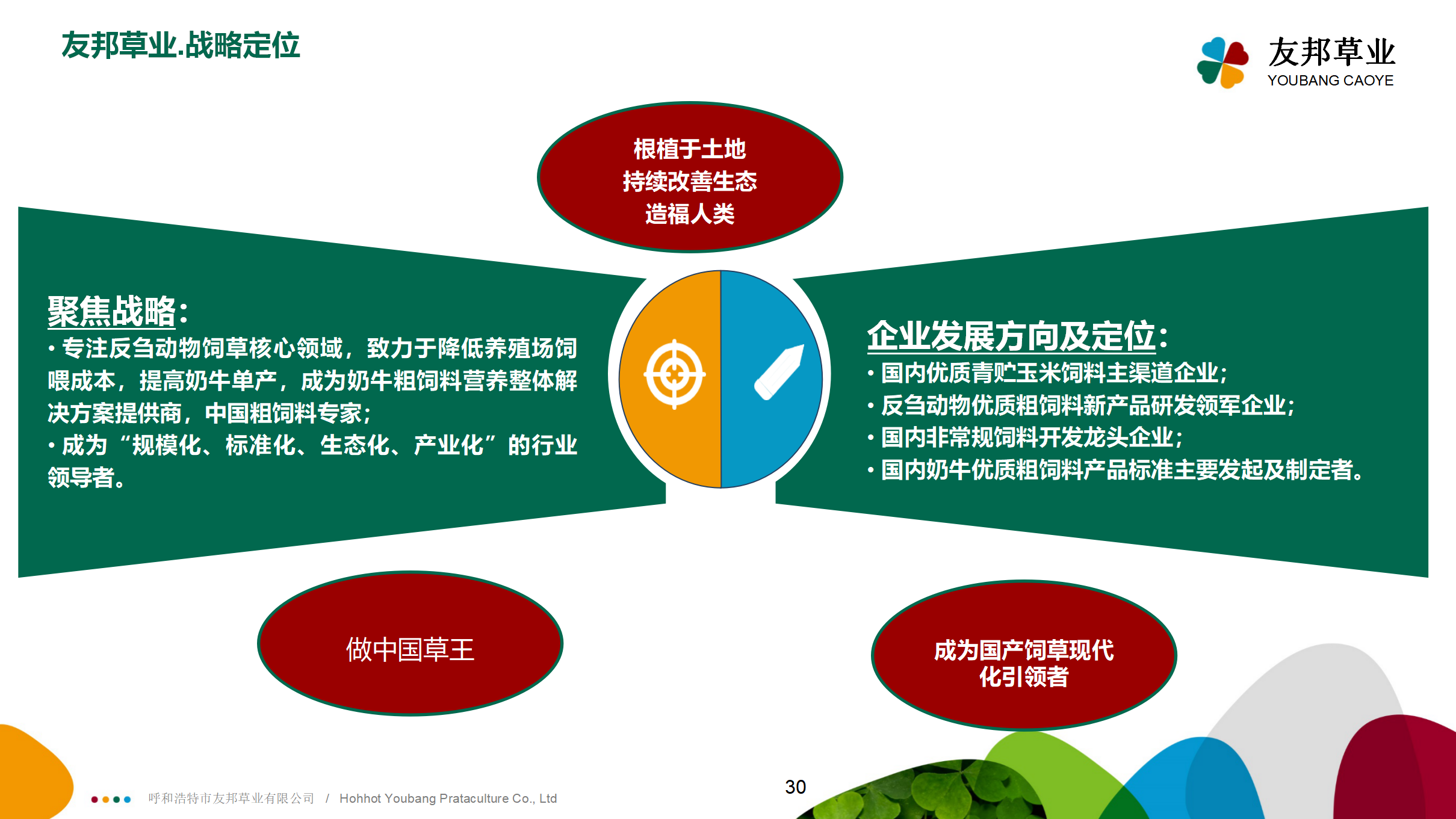 友邦草业.战略定位

友邦草业
YOUBANG CAOYE

根植于土地
持续改善生态
造福人类

聚焦战略:
• 专注反刍动物饲草核心领域，致力于降低养殖场饲喂成本，提高奶牛单产，成为奶牛粗饲料营养整体解决方案提供商，中国粗饲料专家;
• 成为“规模化、标准化、生态化、产业化”的行业领导者。

企业发展方向及定位:
• 国内优质青贮玉米饲料主渠道企业;
• 反刍动物优质粗饲料新产品研发领军企业;
• 国内非常规饲料开发龙头企业;
• 国内奶牛优质粗饲料产品标准主要发起及制定者。

做中国草王

成为国产饲草现代化引领者

呼和浩特市友邦草业有限公司 / Hohhot Youbang Prataculture Co., Ltd

30